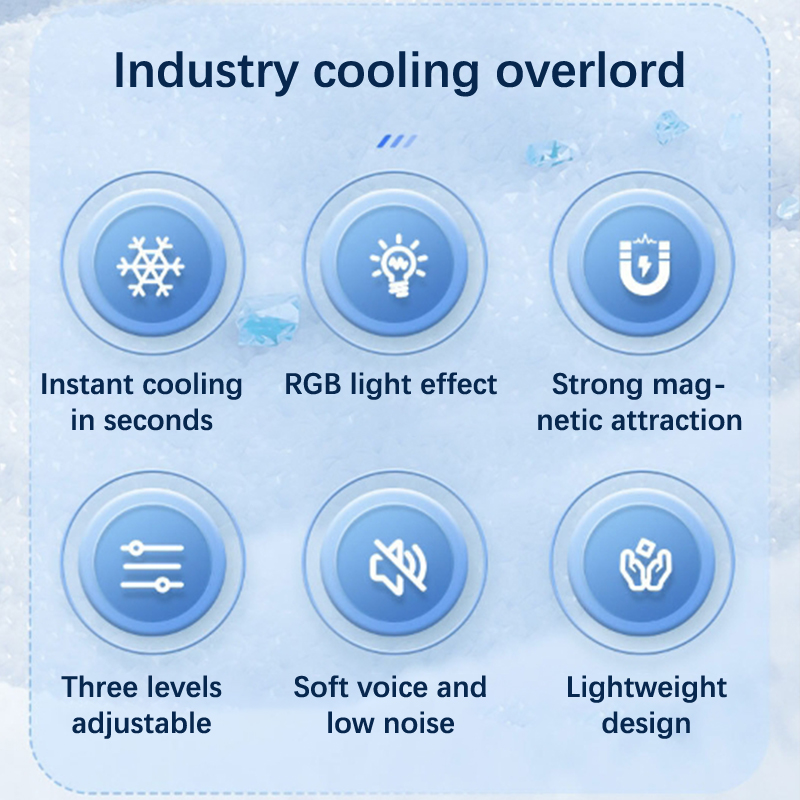 Industry cooling overlord

Instant cooling in seconds

RGB light effect

Strong magnetic attraction

Three levels adjustable

Soft voice and low noise

Lightweight design